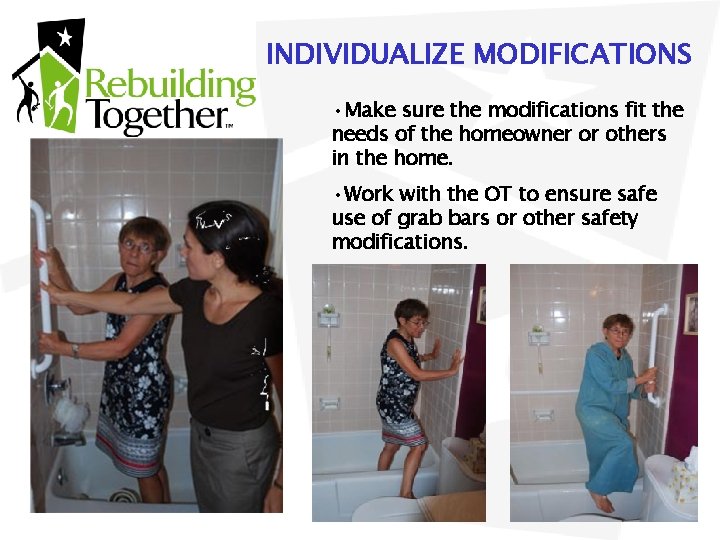 Rebuilding Together™

INDIVIDUALIZE MODIFICATIONS

•Make sure the modifications fit the needs of the homeowner or others in the home.

•Work with the OT to ensure safe use of grab bars or other safety modifications.